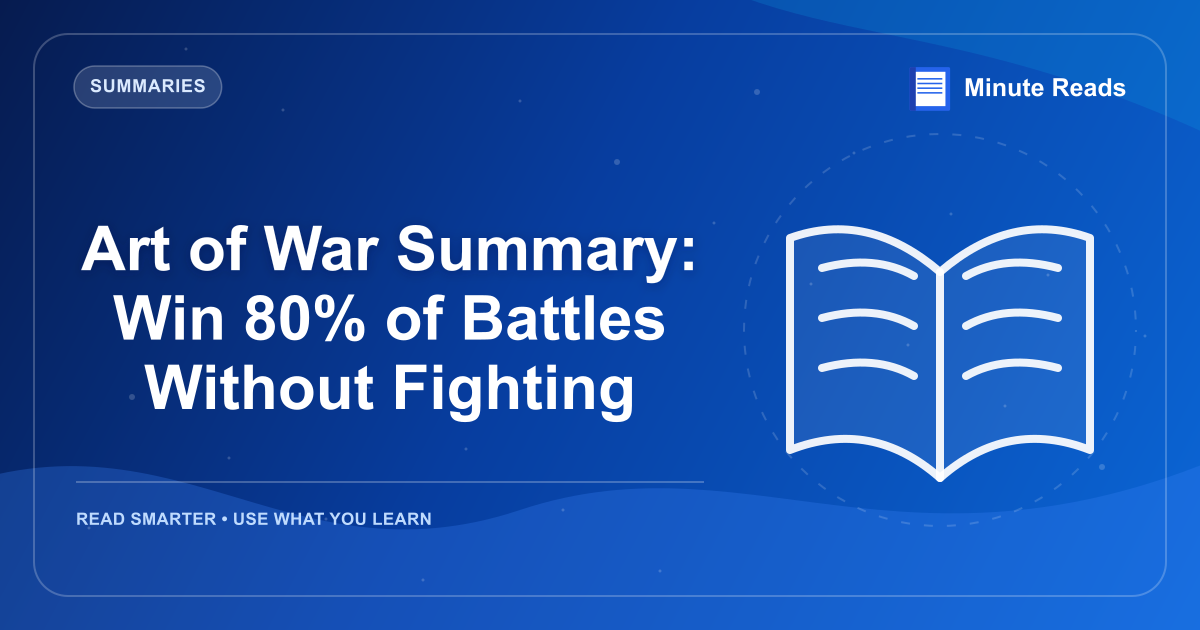 SUMMARIES

Minute Reads

Art of War Summary: Win 80% of Battles Without Fighting

READ SMARTER • USE WHAT YOU LEARN